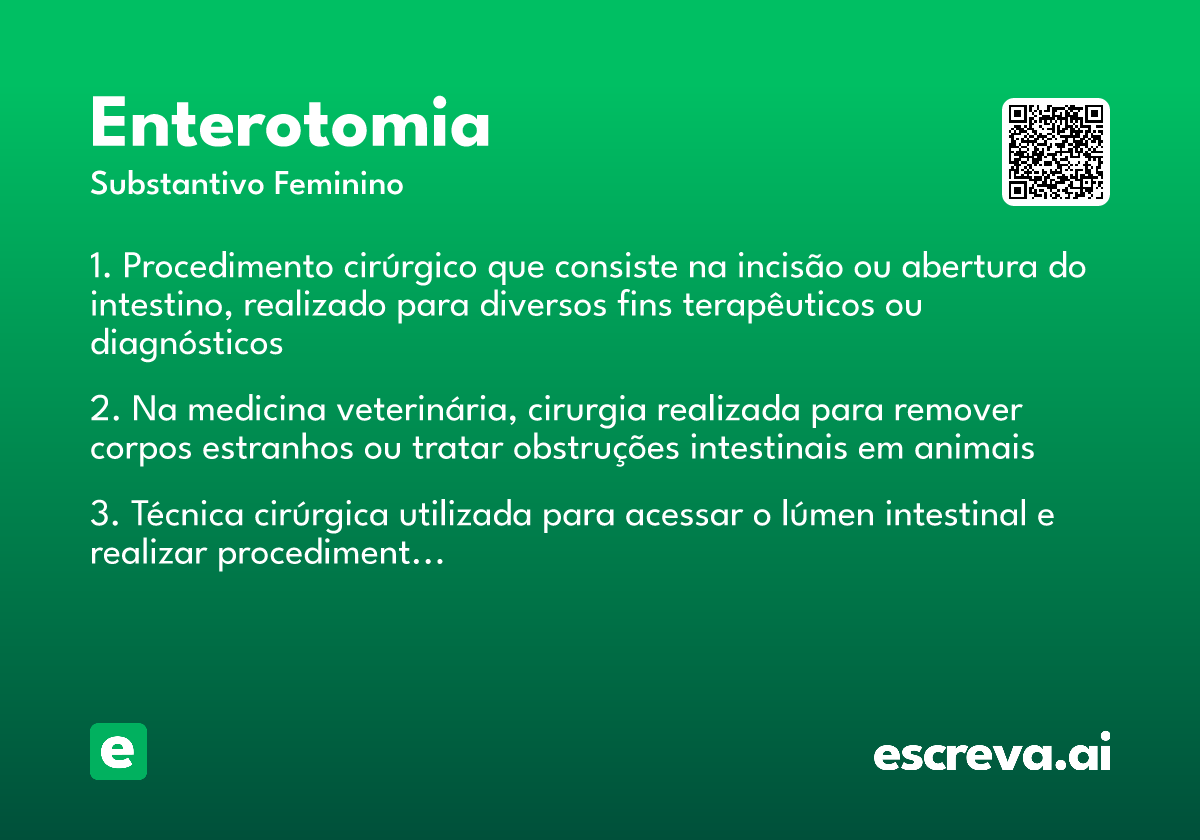 Enterotomia
Substantivo Feminino

1. Procedimento cirúrgico que consiste na incisão ou abertura do intestino, realizado para diversos fins terapêuticos ou diagnósticos

2. Na medicina veterinária, cirurgia realizada para remover corpos estranhos ou tratar obstruções intestinais em animais

3. Técnica cirúrgica utilizada para acessar o lúmen intestinal e realizar procediment…

e

escreva.ai